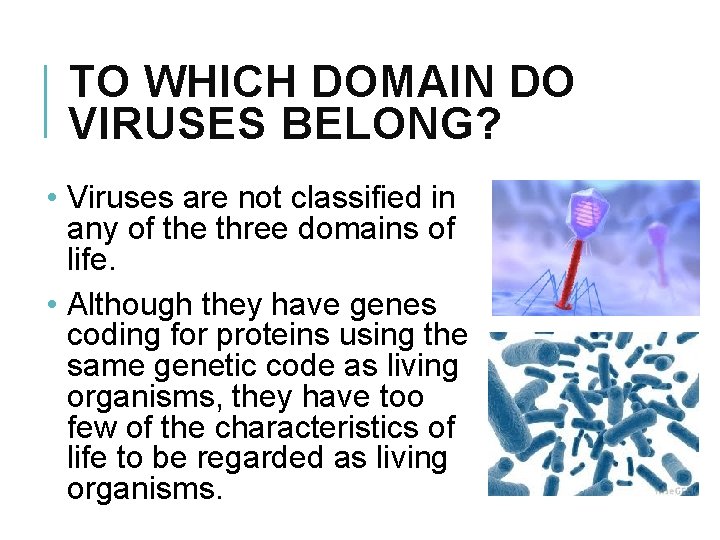 TO WHICH DOMAIN DO VIRUSES BELONG?

• Viruses are not classified in any of the three domains of life.

• Although they have genes coding for proteins using the same genetic code as living organisms, they have too few of the characteristics of life to be regarded as living organisms.